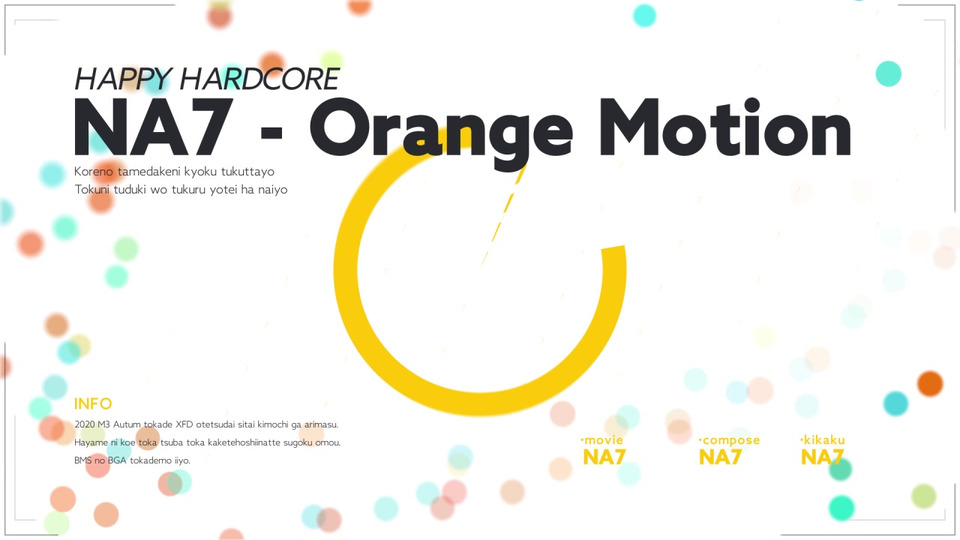 HAPPY HARDCORE
NA7 - Orange Motion
Koreno tamedakeni kyoku tukuttayo
Tokuni tuduki wo tukuru yotei ha naiyo

INFO
2020 M3 Autum tokade XFD otetsudai sitai kimochi ga arimasu.
Hayame ni koe toka tsuba toka kaketehoshiinatte sugoku omou.
BMS no BGA tokademo iiyo.

•movie
NA7
•compose
NA7
•kikaku
NA7